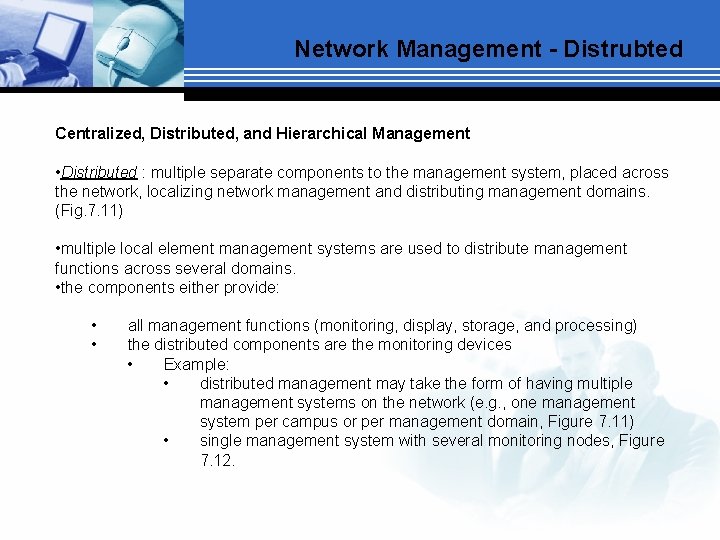 Network Management - Distrubted

Centralized, Distributed, and Hierarchical Management

•Distributed : multiple separate components to the management system, placed across the network, localizing network management and distributing management domains. (Fig.7.11)

•multiple local element management systems are used to distribute management functions across several domains.
•the components either provide:

• all management functions (monitoring, display, storage, and processing)
• the distributed components are the monitoring devices
• Example:
• distributed management may take the form of having multiple management systems on the network (e.g., one management system per campus or per management domain, Figure 7.11)
• single management system with several monitoring nodes, Figure 7.12.